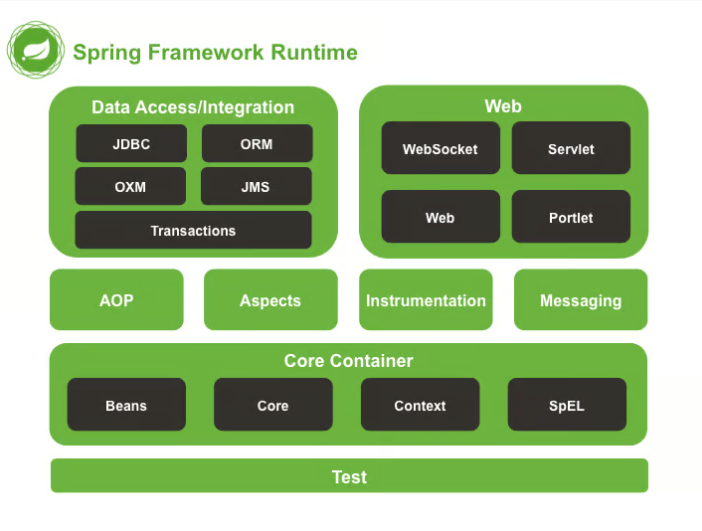 Spring Framework Runtime

Data Access/Integration

JDBC

ORM

OXM

JMS

Transactions

Web

WebSocket

Servlet

Web

Portlet

AOP

Aspects

Instrumentation

Messaging

Core Container

Beans

Core

Context

SpEL

Test